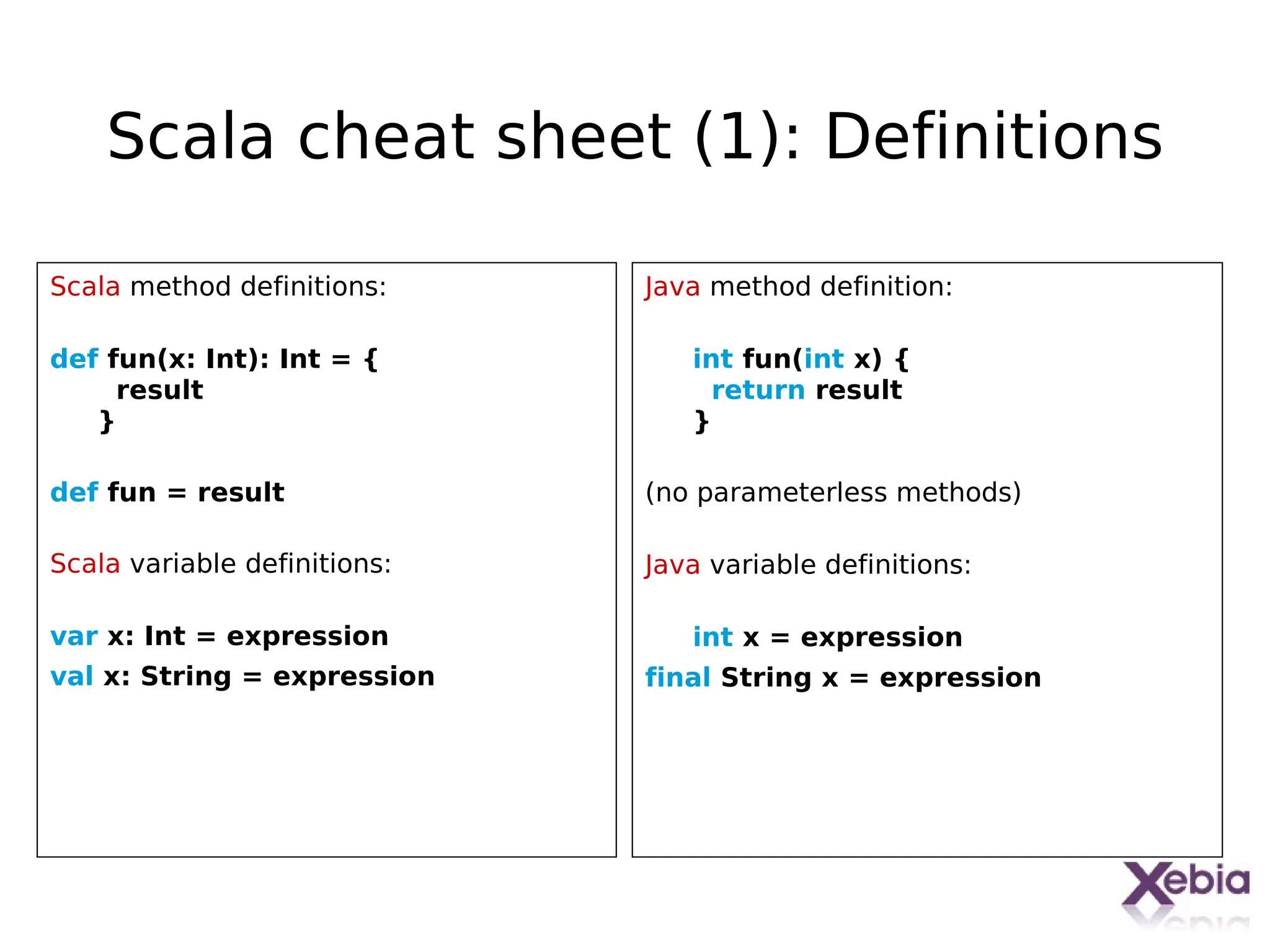 Scala cheat sheet (1): Definitions

Scala method definitions:

def fun(x: Int): Int = {
result
}

def fun = result

Scala variable definitions:

var x: Int = expression
val x: String = expression

Java method definition:

int fun(int x) {
return result
}

(no parameterless methods)

Java variable definitions:

int x = expression
final String x = expression

Xebia